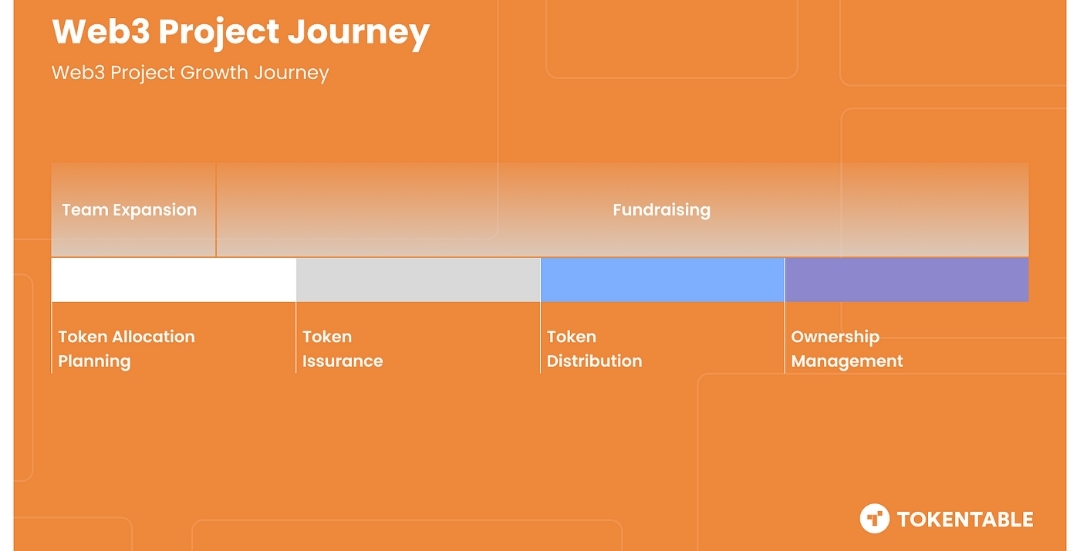 Web3 Project Journey

Web3 Project Growth Journey

Team Expansion

Fundraising

Token Allocation Planning

Token Issurance

Token Distribution

Ownership Management

TOKENTABLE